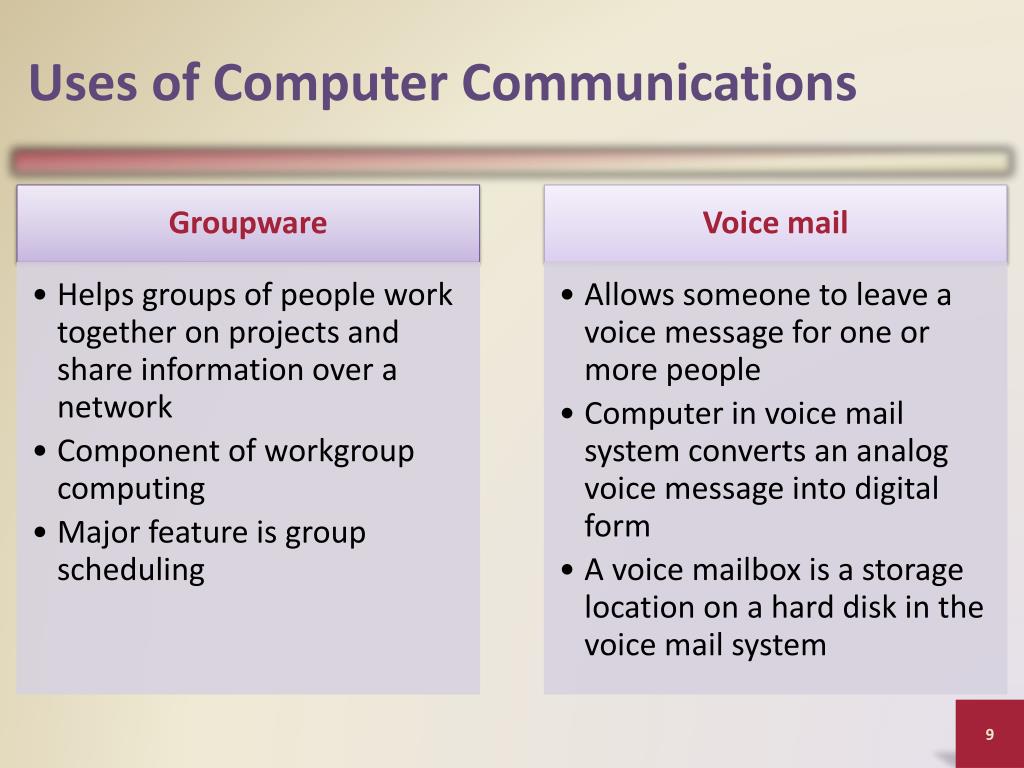 Uses of Computer Communications

Groupware

• Helps groups of people work together on projects and share information over a network
• Component of workgroup computing
• Major feature is group scheduling

Voice mail

• Allows someone to leave a voice message for one or more people
• Computer in voice mail system converts an analog voice message into digital form
• A voice mailbox is a storage location on a hard disk in the voice mail system

9